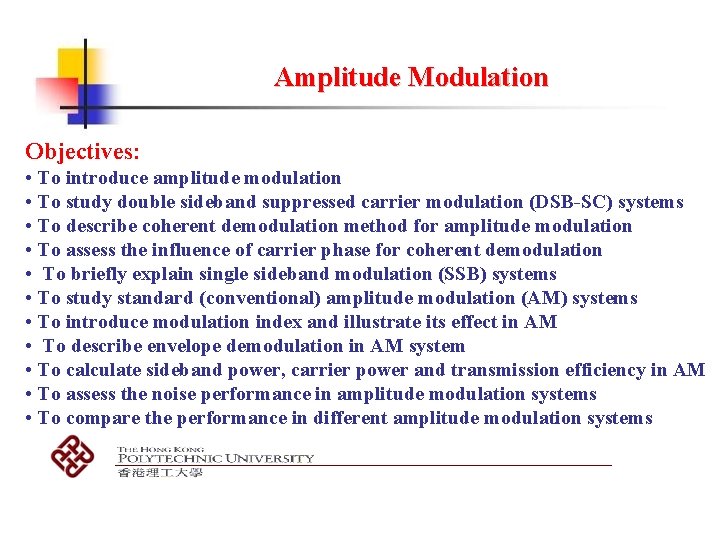 Amplitude Modulation

Objectives:
• To introduce amplitude modulation
• To study double sideband suppressed carrier modulation (DSB-SC) systems
• To describe coherent demodulation method for amplitude modulation
• To assess the influence of carrier phase for coherent demodulation
• To briefly explain single sideband modulation (SSB) systems
• To study standard (conventional) amplitude modulation (AM) systems
• To introduce modulation index and illustrate its effect in AM
• To describe envelope demodulation in AM system
• To calculate sideband power, carrier power and transmission efficiency in AM
• To assess the noise performance in amplitude modulation systems
• To compare the performance in different amplitude modulation systems

THE HONG KONG
POLYTECHNIC UNIVERSITY
香港理工大學